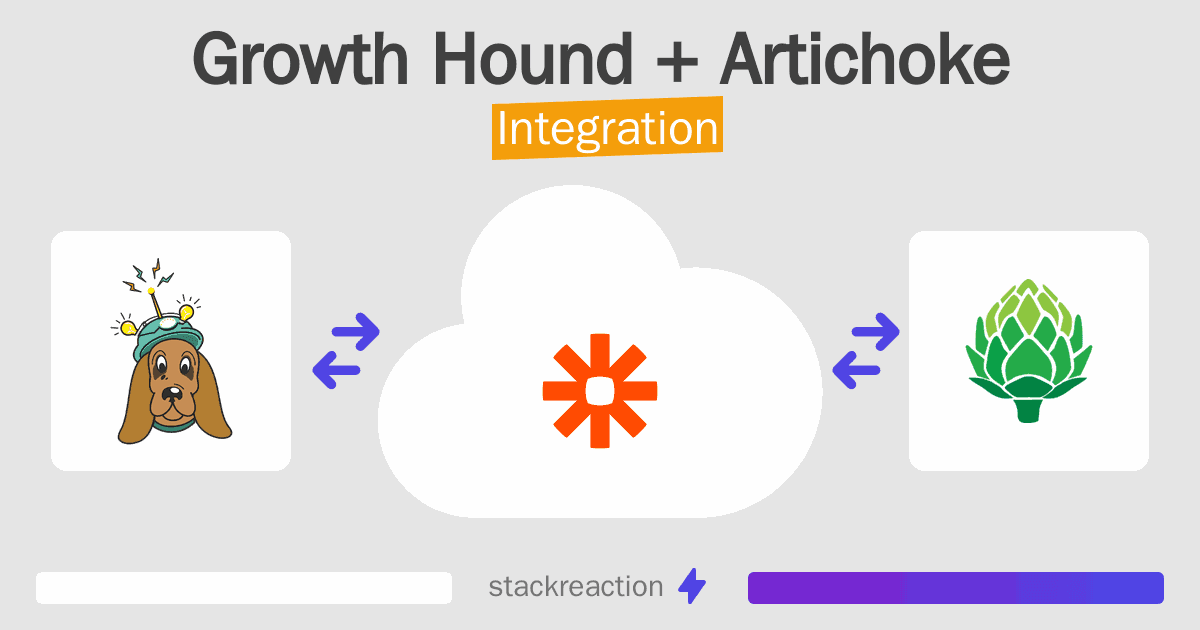 Growth Hound + Artichoke

Integration

stackreaction